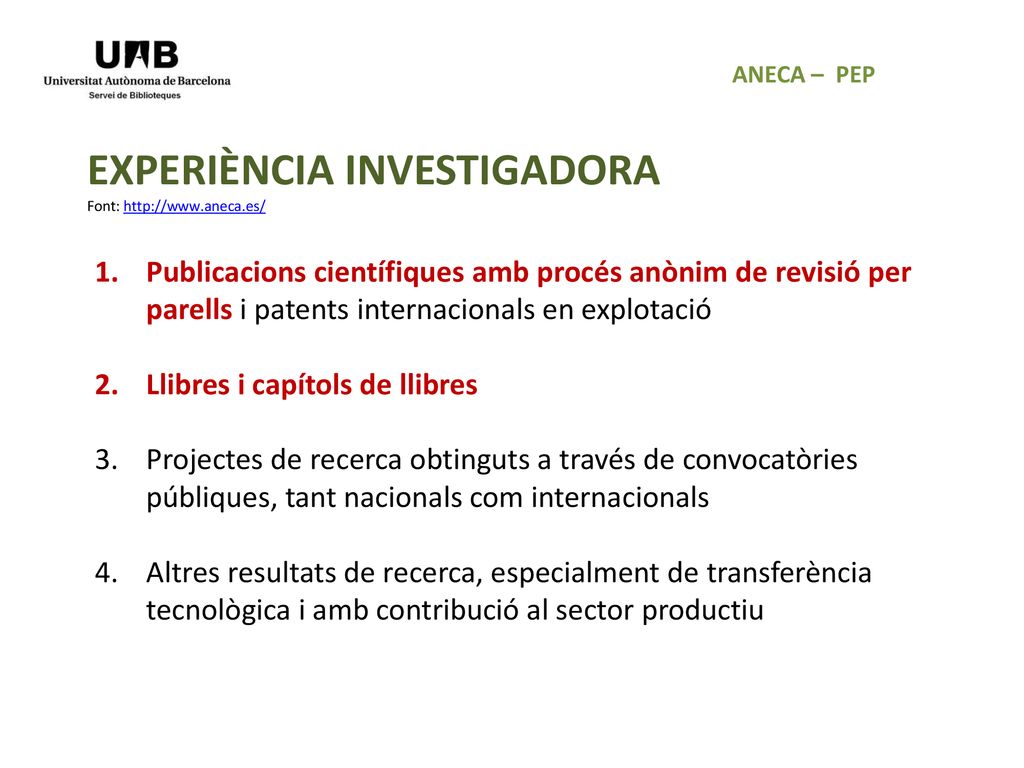 UAB
Universitat Autònoma de Barcelona
Servei de Biblioteques

ANECA – PEP

EXPERIÈNCIA INVESTIGADORA
Font: http://www.aneca.es/

1. Publicacions científiques amb procés anònim de revisió per parells i patents internacionals en explotació

2. Llibres i capítols de llibres

3. Projectes de recerca obtinguts a través de convocatòries públiques, tant nacionals com internacionals

4. Altres resultats de recerca, especialment de transferència tecnològica i amb contribució al sector productiu